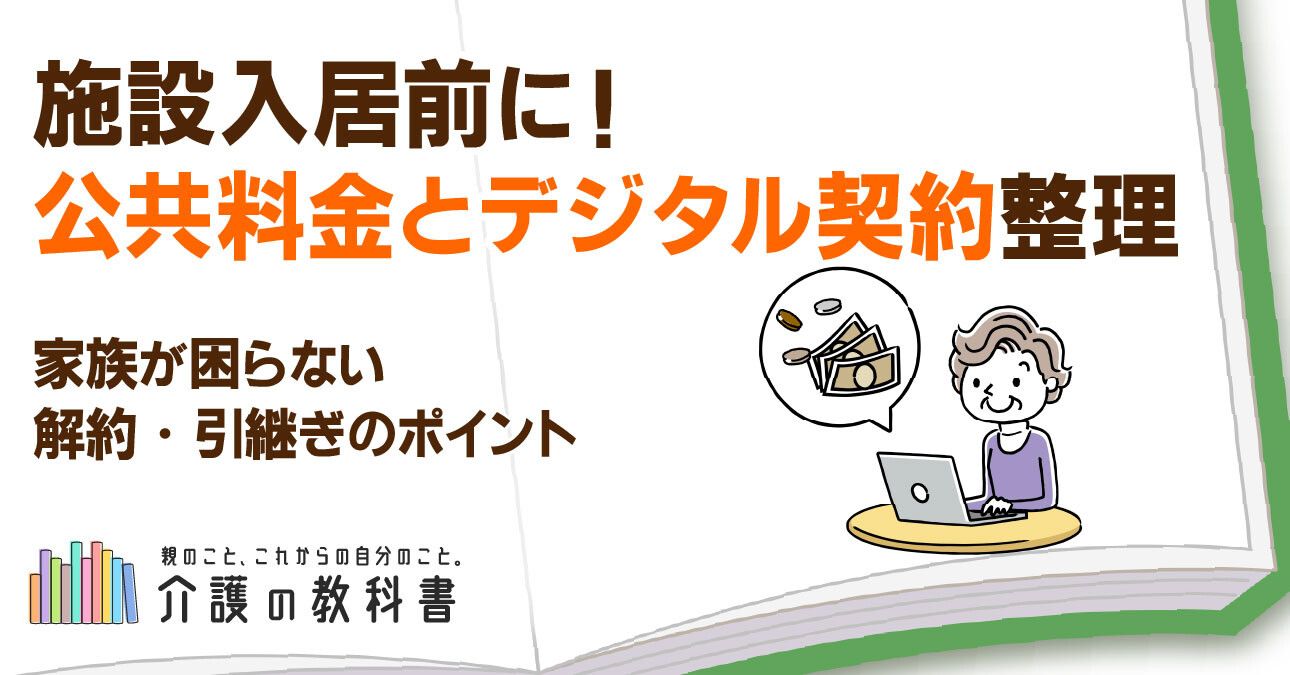 施設入居前に！
公共料金とデジタル契約整理

家族が困らない
解約・引継ぎのポイント

親のこと、これからの自分のこと。
介護の教科書